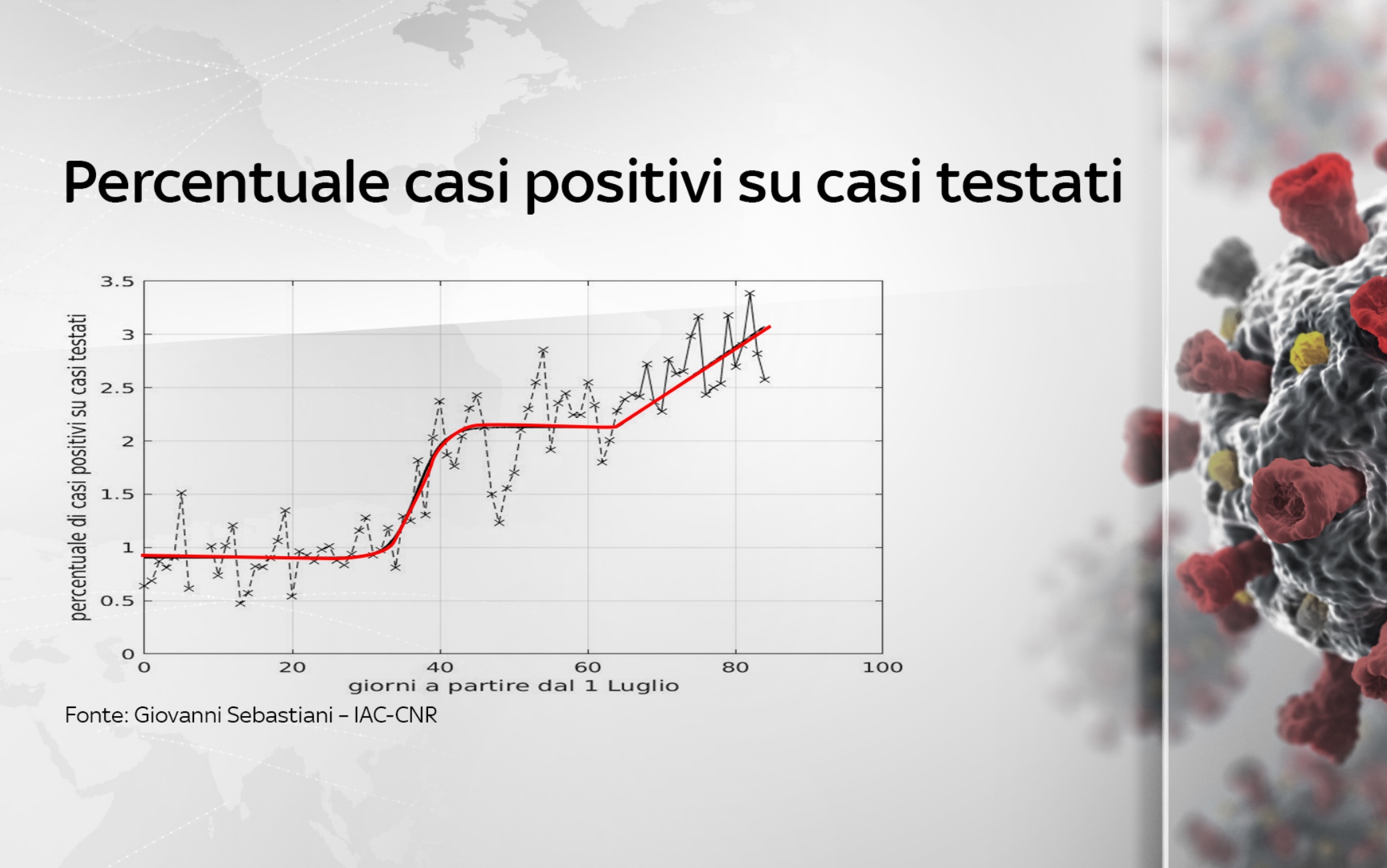 Percentuale casi positivi su casi testati

percentuale di casi positivi su casi testati

3.5
3
2.5
2
1.5
1
0.5
0

0 20 40 60 80 100

giorni a partire dal 1 Luglio

Fonte: Giovanni Sebastiani – IAC-CNR